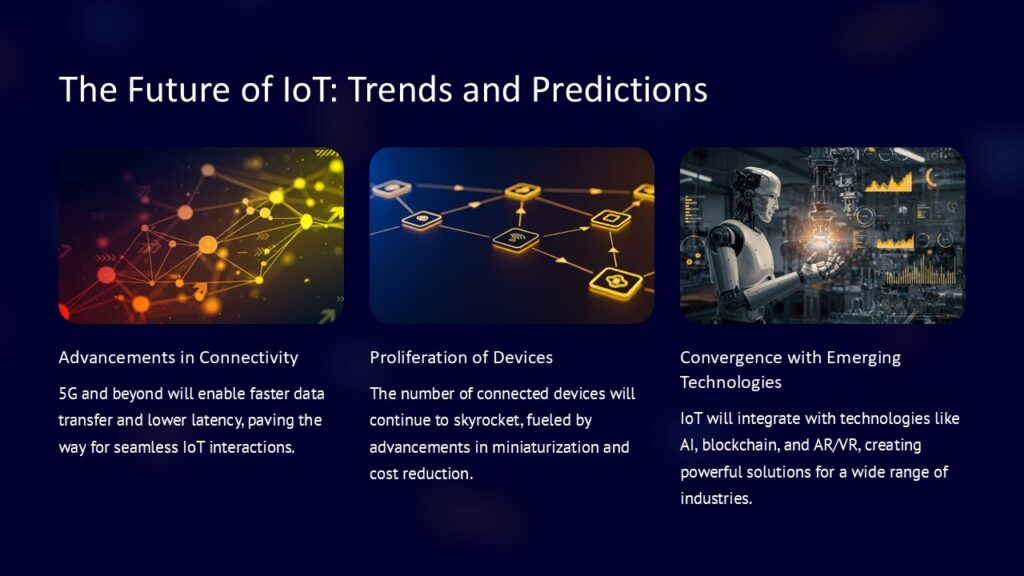 The Future of IoT: Trends and Predictions

Advancements in Connectivity

5G and beyond will enable faster data transfer and lower latency, paving the way for seamless IoT interactions.

Proliferation of Devices

The number of connected devices will continue to skyrocket, fueled by advancements in miniaturization and cost reduction.

Convergence with Emerging Technologies

IoT will integrate with technologies like AI, blockchain, and AR/VR, creating powerful solutions for a wide range of industries.